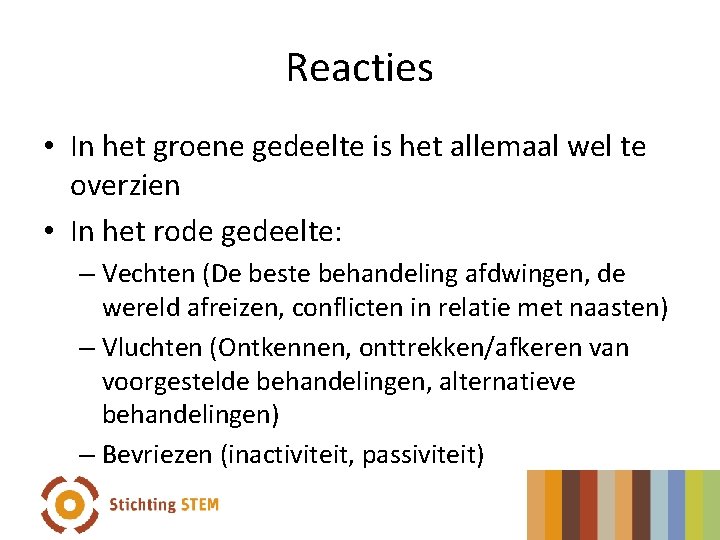 Reacties

• In het groene gedeelte is het allemaal wel te overzien

• In het rode gedeelte:

– Vechten (De beste behandeling afdwingen, de wereld afreizen, conflicten in relatie met naasten)

– Vluchten (Ontkennen, onttrekken/afkeren van voorgestelde behandelingen, alternatieve behandelingen)

– Bevriezen (inactiviteit, passiviteit)

Stichting STEM